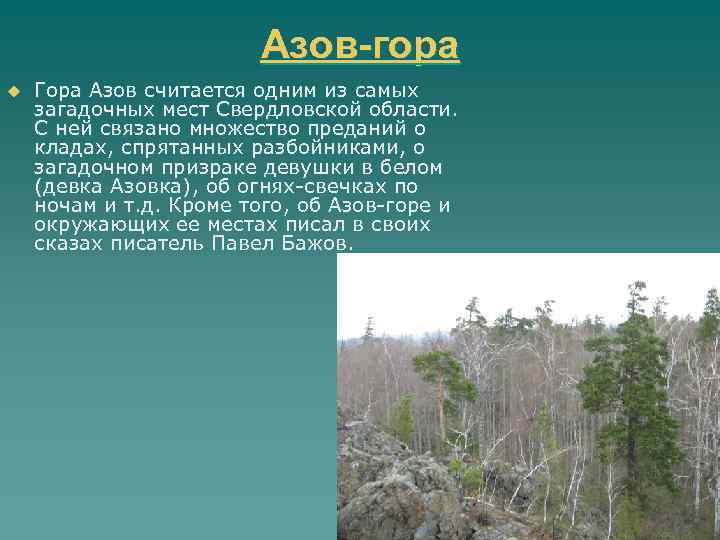 Азов-гора

Гора Азов считается одним из самых загадочных мест Свердловской области. С ней связано множество преданий о кладах, спрятанных разбойниками, о загадочном призраке девушки в белом (девка Азовка), об огнях-свечках по ночам и т.д. Кроме того, об Азов-горе и окружающих ее местах писал в своих сказах писатель Павел Бажов.